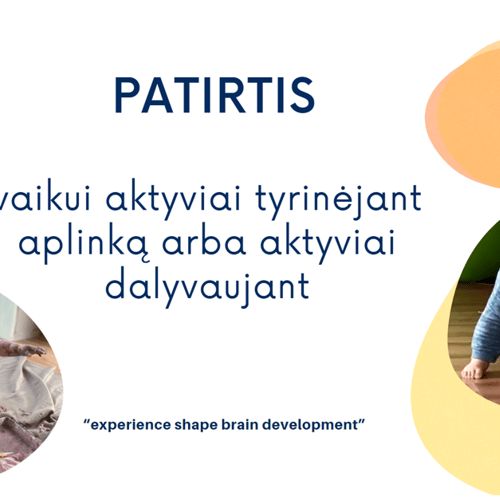 PATIRTIS

vaikui aktyviai tyrinėjant aplinką arba aktyviai dalyvaujant

"experience shape brain development"